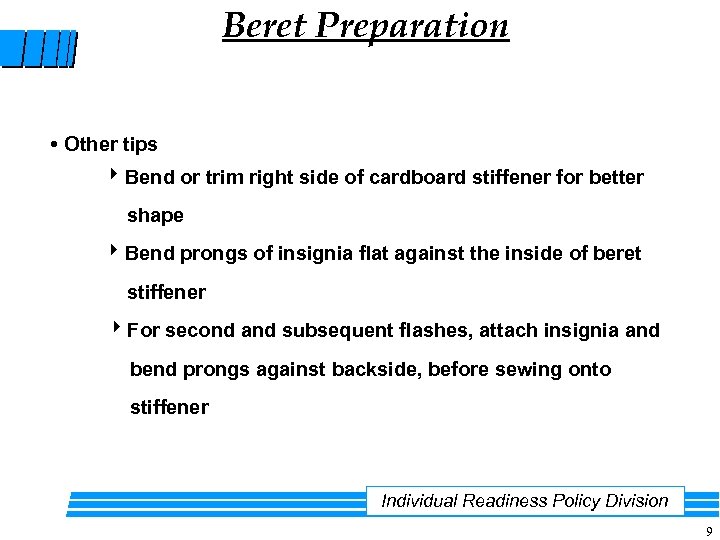 Beret Preparation

• Other tips

‣ Bend or trim right side of cardboard stiffener for better shape

‣ Bend prongs of insignia flat against the inside of beret stiffener

‣ For second and subsequent flashes, attach insignia and bend prongs against backside, before sewing onto stiffener

Individual Readiness Policy Division

9